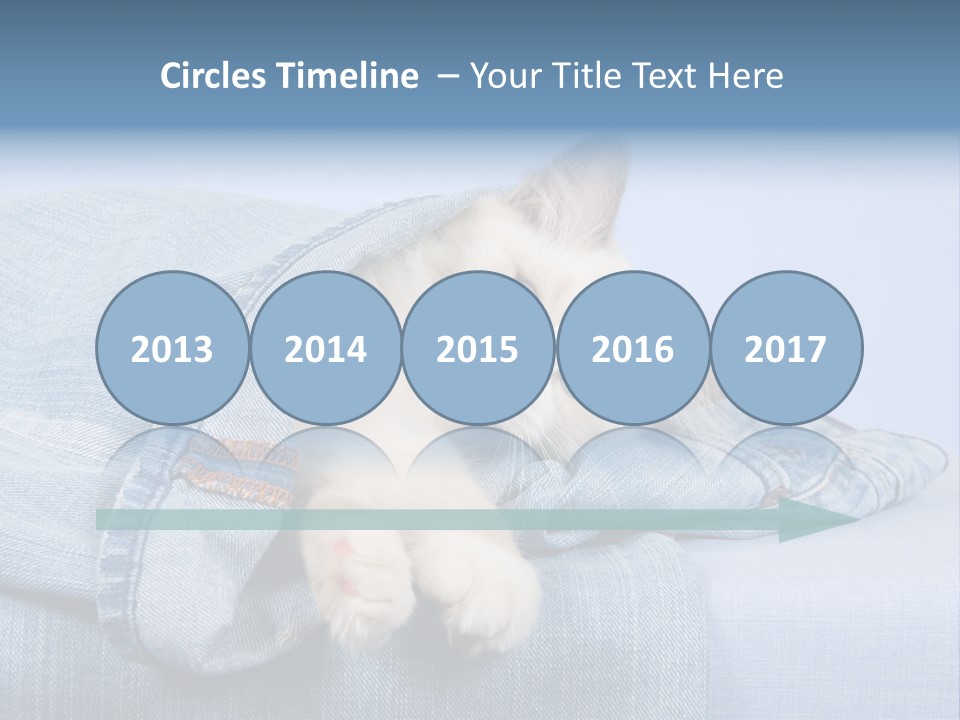 Circles Timeline – Your Title Text Here

2013
2014
2015
2016
2017